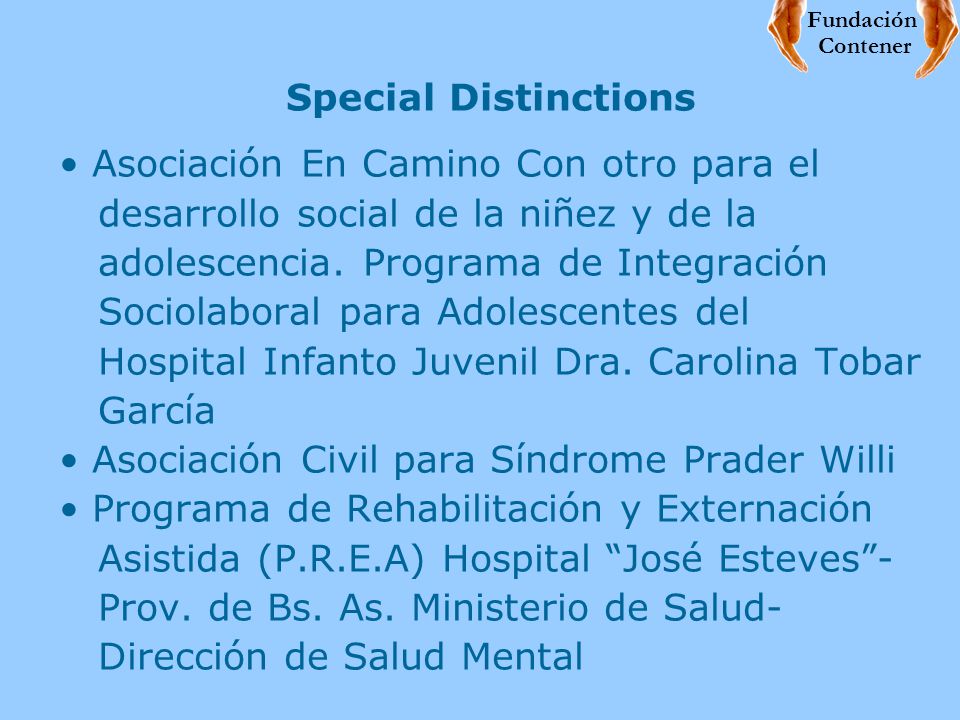 Fundación
Contener

Special Distinctions

• Asociación En Camino Con otro para el desarrollo social de la niñez y de la adolescencia. Programa de Integración Sociolaboral para Adolescentes del Hospital Infanto Juvenil Dra. Carolina Tobar García
• Asociación Civil para Síndrome Prader Willi
• Programa de Rehabilitación y Externación Asistida (P.R.E.A) Hospital “José Esteves”- Prov. de Bs. As. Ministerio de Salud- Dirección de Salud Mental